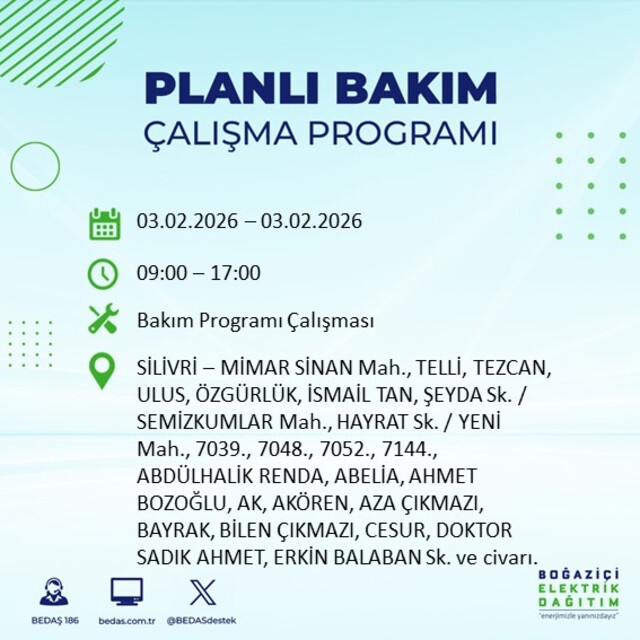 PLANLI BAKIM
ÇALIŞMA PROGRAMI

03.02.2026 – 03.02.2026

09:00 – 17:00

Bakım Programı Çalışması

SİLİVRİ – MİMAR SİNAN Mah., TELLİ, TEZCAN, ULUS, ÖZGÜRLÜK, İSMAİL TAN, ŞEYDA Sk. / SEMİZKUMLAR Mah., HAYRAT Sk. / YENİ Mah., 7039., 7048., 7052., 7144., ABDÜLHALİK RENDA, ABELİA, AHMET BOZOĞLU, AK, AKÖREN, AZA ÇIKMAZI, BAYRAK, BİLEN ÇIKMAZI, CESUR, DOKTOR SADIK AHMET, ERKİN BALABAN Sk. ve civarı.

BEDAŞ 186
bedas.com.tr
@BEDASdestek

BOĞAZİÇİ ELEKTRİK DAĞITIM
"enerjimizle yanınızdayız"